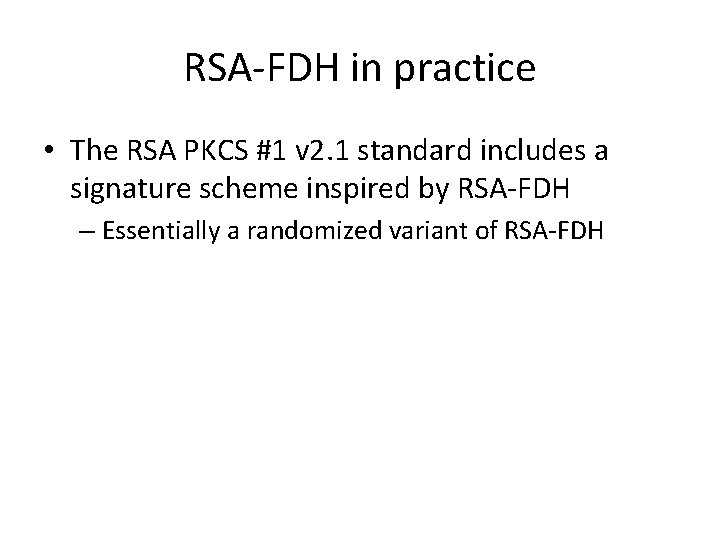 RSA-FDH in practice

• The RSA PKCS #1 v2.1 standard includes a signature scheme inspired by RSA-FDH

– Essentially a randomized variant of RSA-FDH